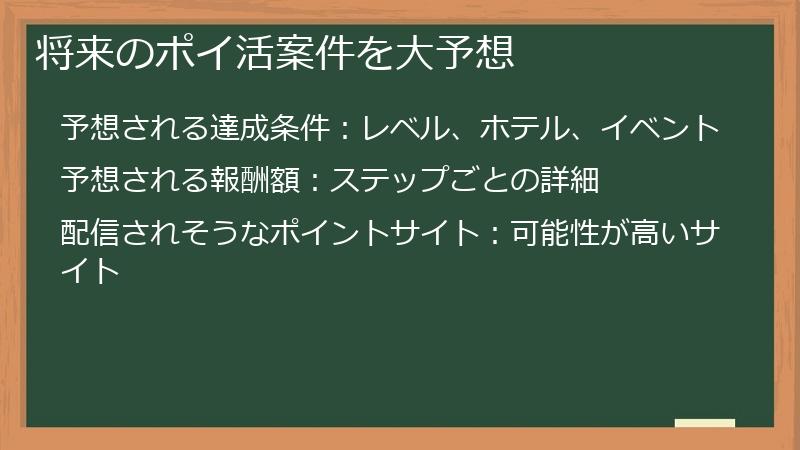 将来のポイ活案件を大予想

予想される達成条件：レベル、ホテル、イベント

予想される報酬額：ステップごとの詳細

配信されそうなポイントサイト：可能性が高いサイト